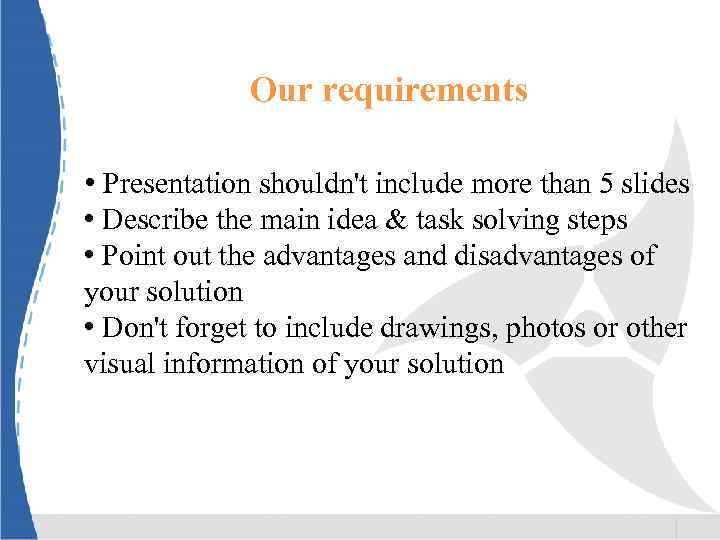 Our requirements

• Presentation shouldn't include more than 5 slides
• Describe the main idea & task solving steps
• Point out the advantages and disadvantages of your solution
• Don't forget to include drawings, photos or other visual information of your solution